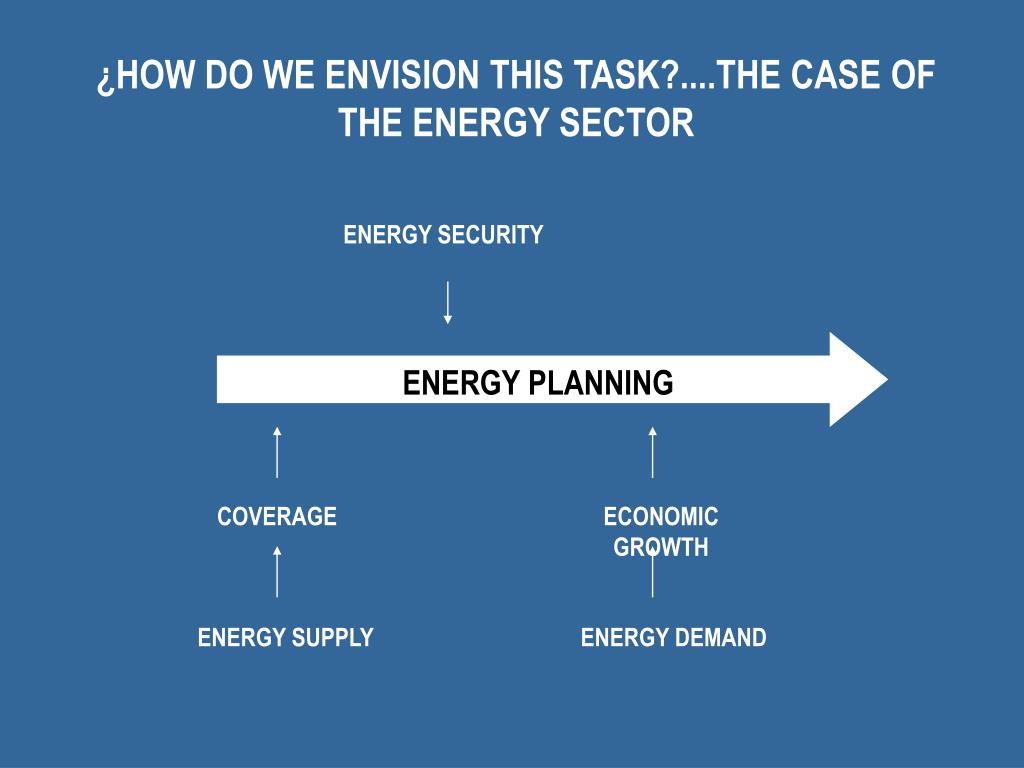 ¿HOW DO WE ENVISION THIS TASK?....THE CASE OF THE ENERGY SECTOR

ENERGY SECURITY

ENERGY PLANNING

COVERAGE

ECONOMIC GROWTH

ENERGY SUPPLY

ENERGY DEMAND